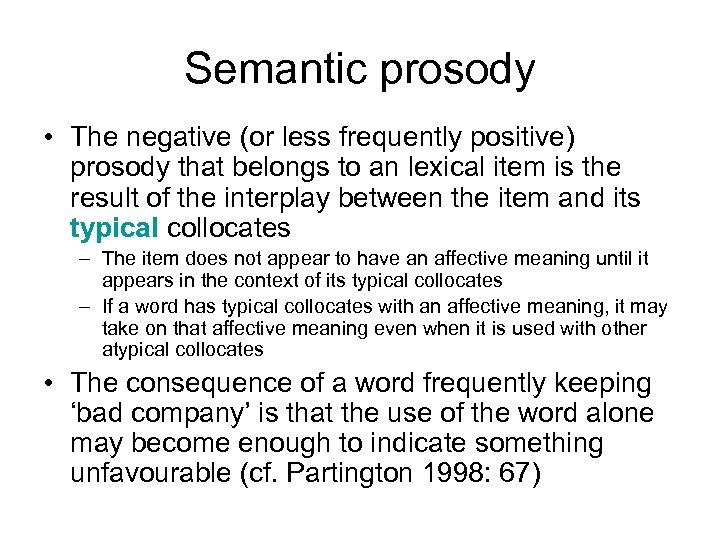 Semantic prosody

• The negative (or less frequently positive) prosody that belongs to an lexical item is the result of the interplay between the item and its typical collocates

– The item does not appear to have an affective meaning until it appears in the context of its typical collocates

– If a word has typical collocates with an affective meaning, it may take on that affective meaning even when it is used with other atypical collocates

• The consequence of a word frequently keeping ‘bad company’ is that the use of the word alone may become enough to indicate something unfavourable (cf. Partington 1998: 67)